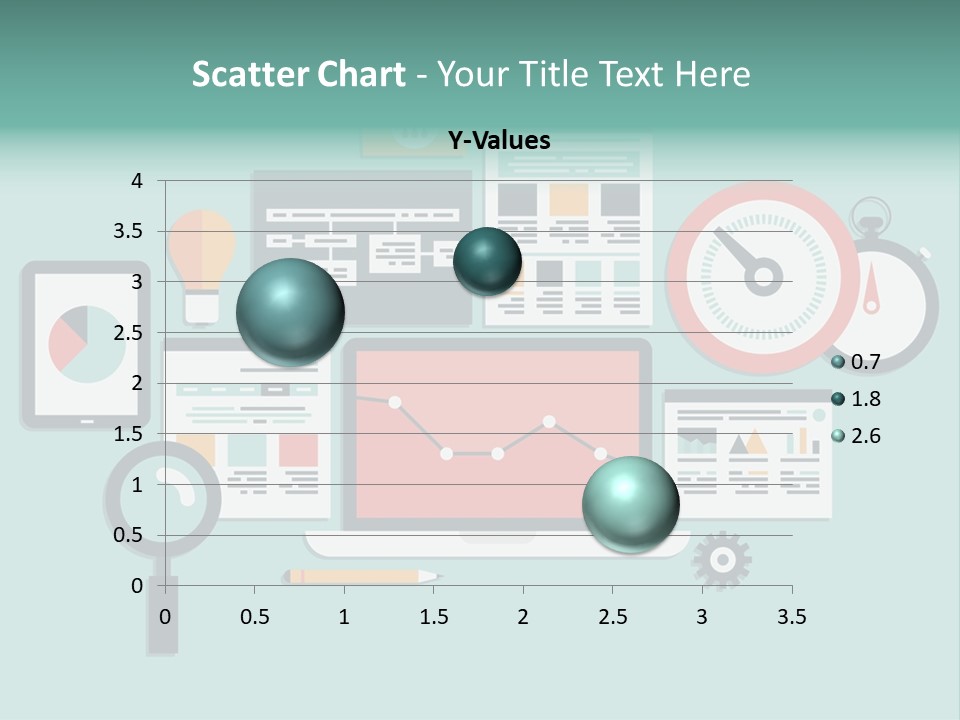 Scatter Chart - Your Title Text Here

Y-Values

4
3.5
3
2.5
2
1.5
1
0.5
0

0 0.5 1 1.5 2 2.5 3 3.5

0.7
1.8
2.6